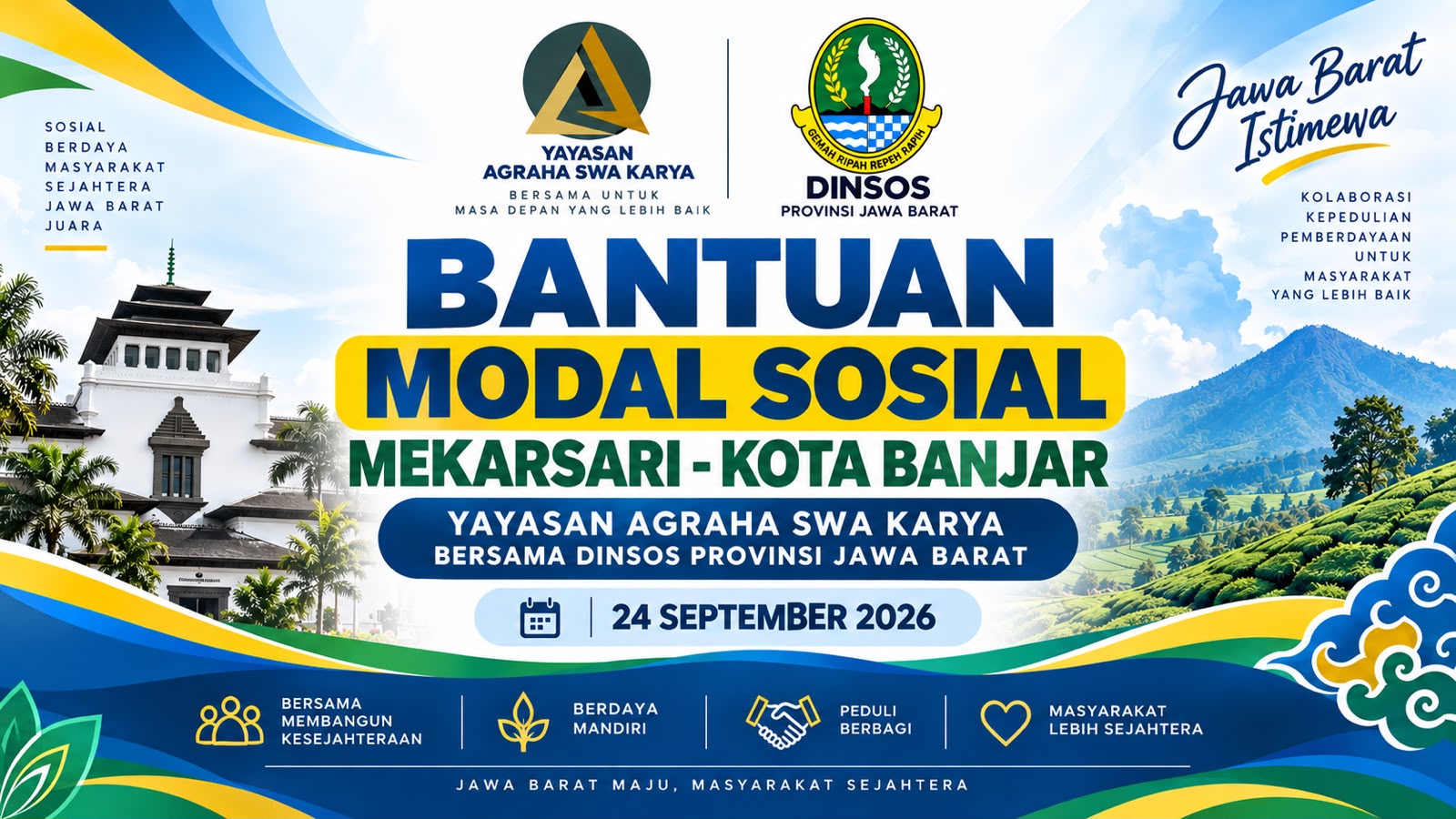 SOSIAL
BERDAYA
MASYARAKAT
SEJAHTERA
JAWA BARAT
JUARA

YAYASAN
AGRAHA SWA KARYA
BERSAMA UNTUK
MASA DEPAN YANG LEBIH BAIK

GEMAH RIPAH REPEH RAPIH
DINSOS
PROVINSI JAWA BARAT

Jawa Barat
Istimewa

KOLABORASI
KEPEDULIAN
PEMBERDAYAAN
UNTUK
MASYARAKAT
YANG LEBIH BAIK

BANTUAN
MODAL SOSIAL
MEKARSARI - KOTA BANJAR

YAYASAN AGRAHA SWA KARYA
BERSAMA DINSOS PROVINSI JAWA BARAT

24 SEPTEMBER 2026

BERSAMA
MEMBANGUN
KESEJAHTERAAN

BERDAYA
MANDIRI

PEDULI
BERBAGI

MASYARAKAT
LEBIH SEJAHTERA

JAWA BARAT MAJU, MASYARAKAT SEJAHTERA